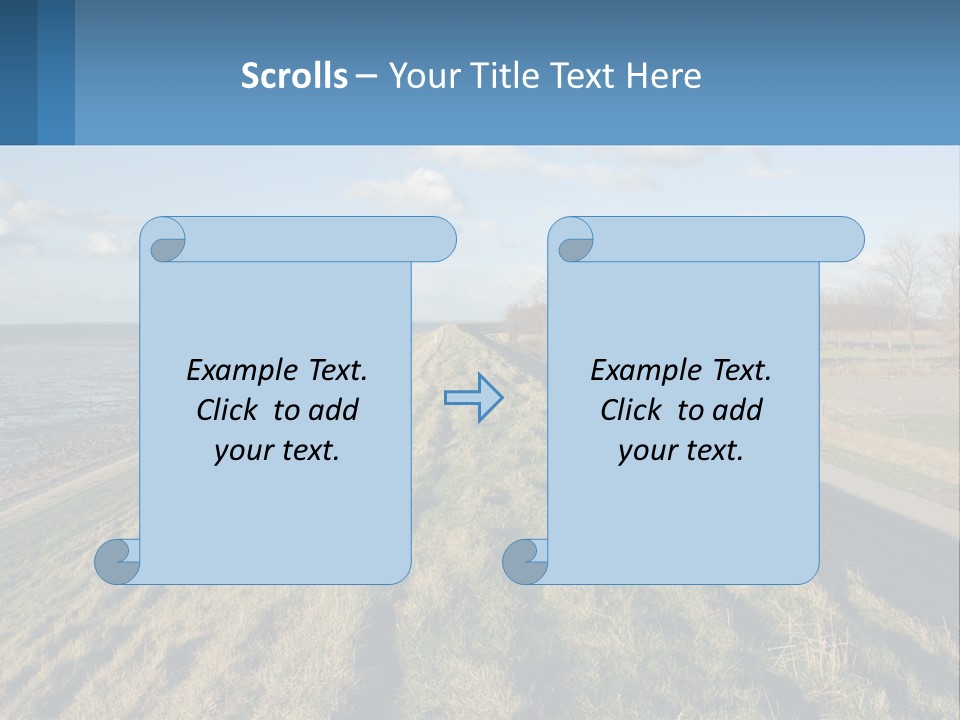 Scrolls – Your Title Text Here

Example Text. Click to add your text.

Example Text. Click to add your text.